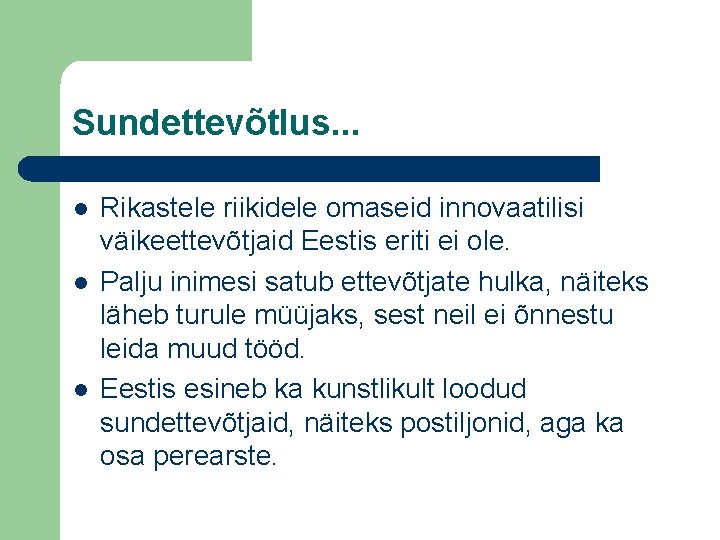 Sundettevõtlus...

- Rikastele riikidele omaseid innovaatilisi väikeettevõtjaid Eestis eriti ei ole.
- Palju inimesi satub ettevõtjate hulka, näiteks läheb turule müüjaks, sest neil ei õnnestu leida muud tööd.
- Eestis esineb ka kunstlikult loodud sundettevõtjaid, näiteks postiljonid, aga ka osa perearste.